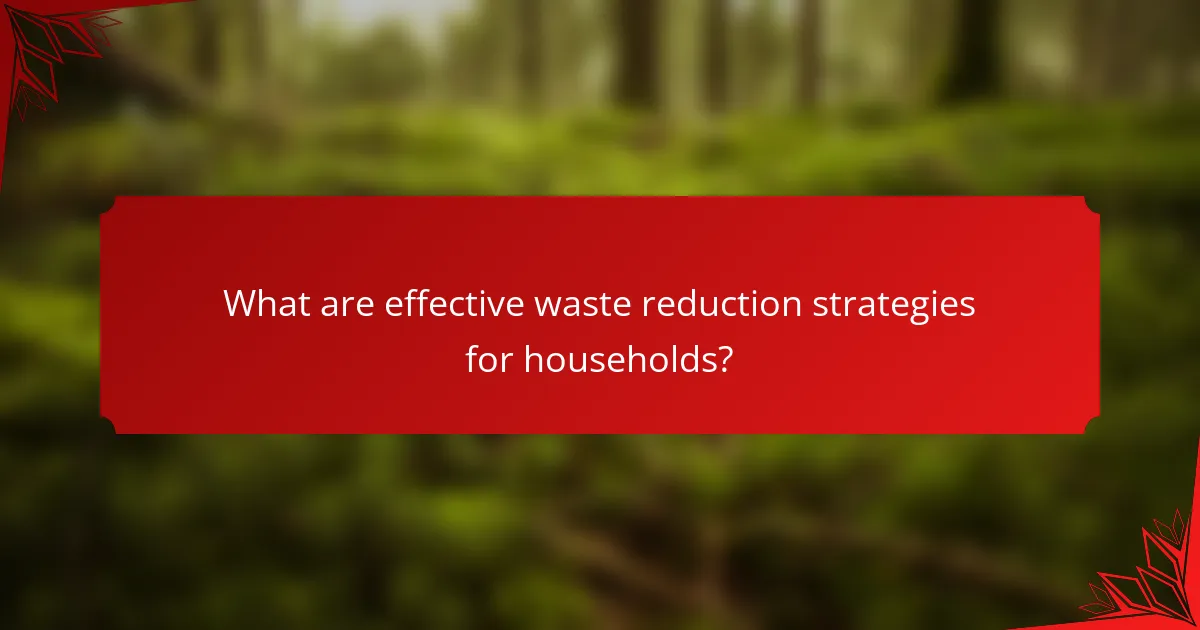 What are effective waste reduction strategies for households?